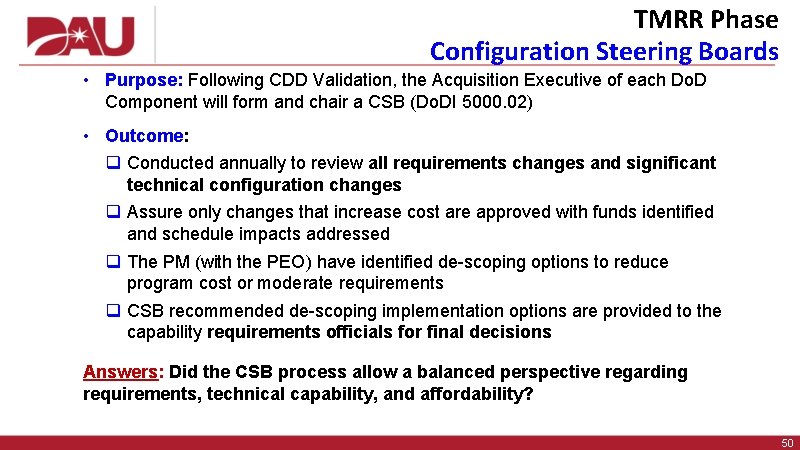 DAU

TMRR Phase
Configuration Steering Boards

• Purpose: Following CDD Validation, the Acquisition Executive of each DoD Component will form and chair a CSB (DoDI 5000.02)

• Outcome:

❑ Conducted annually to review all requirements changes and significant technical configuration changes

❑ Assure only changes that increase cost are approved with funds identified and schedule impacts addressed

❑ The PM (with the PEO) have identified de-scoping options to reduce program cost or moderate requirements

❑ CSB recommended de-scoping implementation options are provided to the capability requirements officials for final decisions

Answers: Did the CSB process allow a balanced perspective regarding requirements, technical capability, and affordability?

50